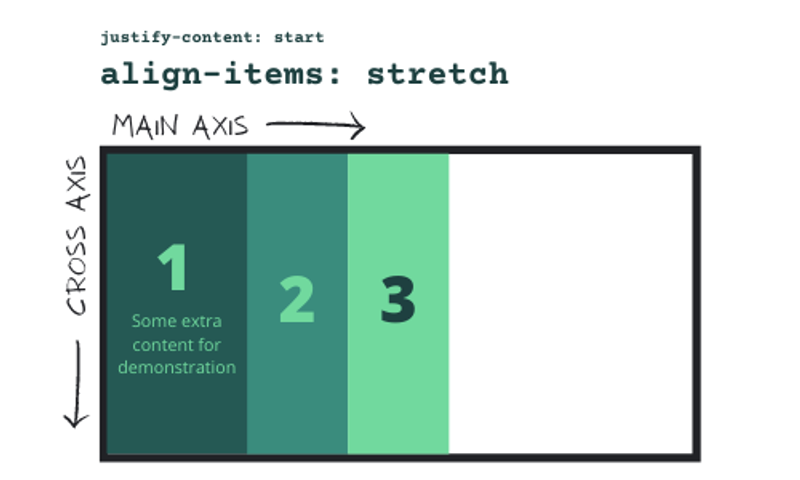 justify-content: start

align-items: stretch

MAIN AXIS

CROSS AXIS

1

Some extra content for demonstration

2

3